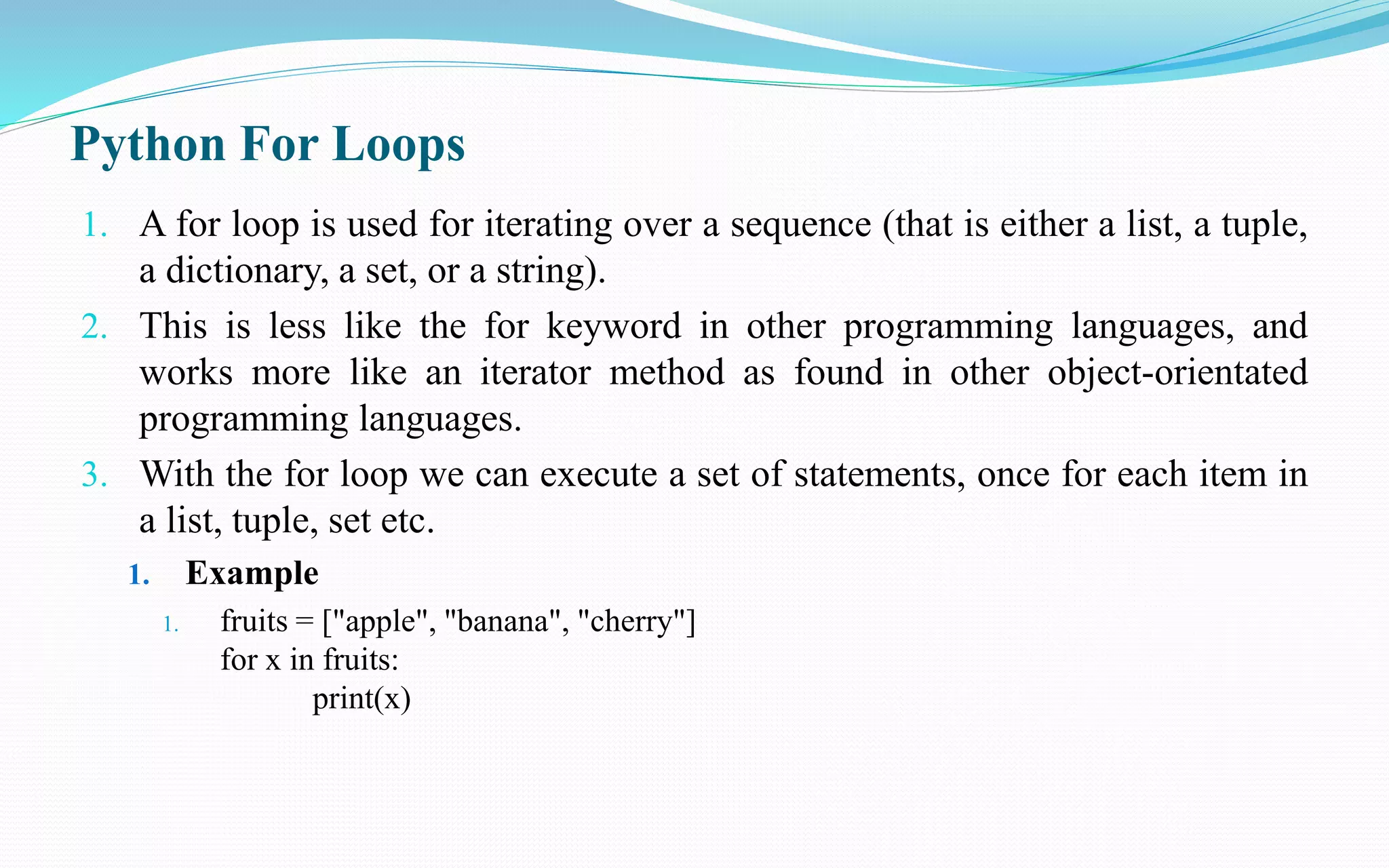 Python For Loops

1. A for loop is used for iterating over a sequence (that is either a list, a tuple, a dictionary, a set, or a string).
2. This is less like the for keyword in other programming languages, and works more like an iterator method as found in other object-orientated programming languages.
3. With the for loop we can execute a set of statements, once for each item in a list, tuple, set etc.
1. Example
1. fruits = ["apple", "banana", "cherry"]
for x in fruits:
print(x)